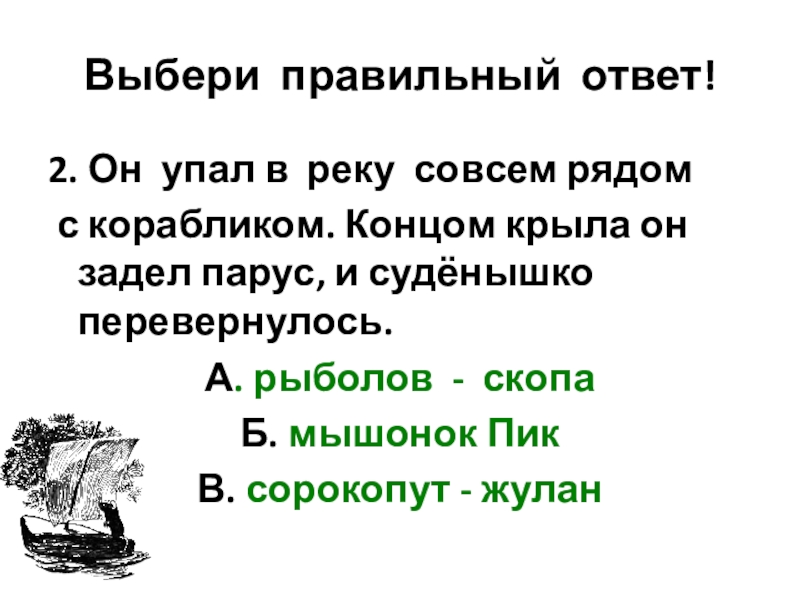 Выбери правильный ответ!

2. Он упал в реку совсем рядом с корабликом. Концом крыла он задел парус, и судёнышко перевернулось.

А. рыболов - скопа

Б. мышонок Пик

В. сорокопут - жулан